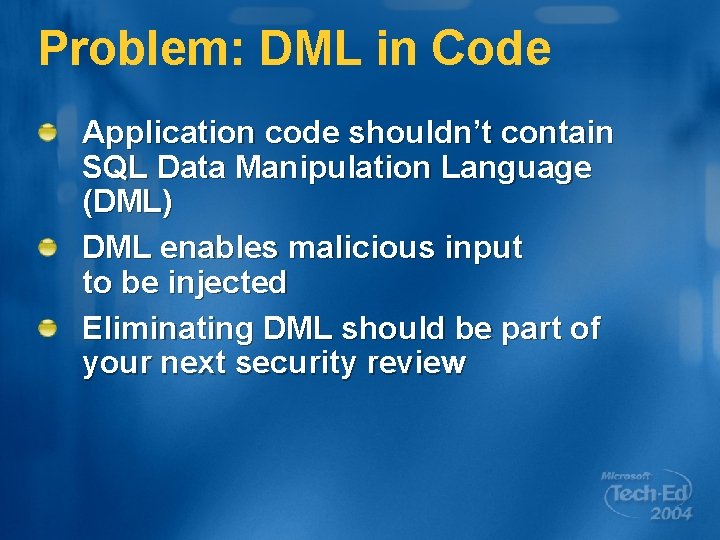 Problem: DML in Code

Application code shouldn't contain SQL Data Manipulation Language (DML)

DML enables malicious input to be injected

Eliminating DML should be part of your next security review

Microsoft Tech·Ed 2004